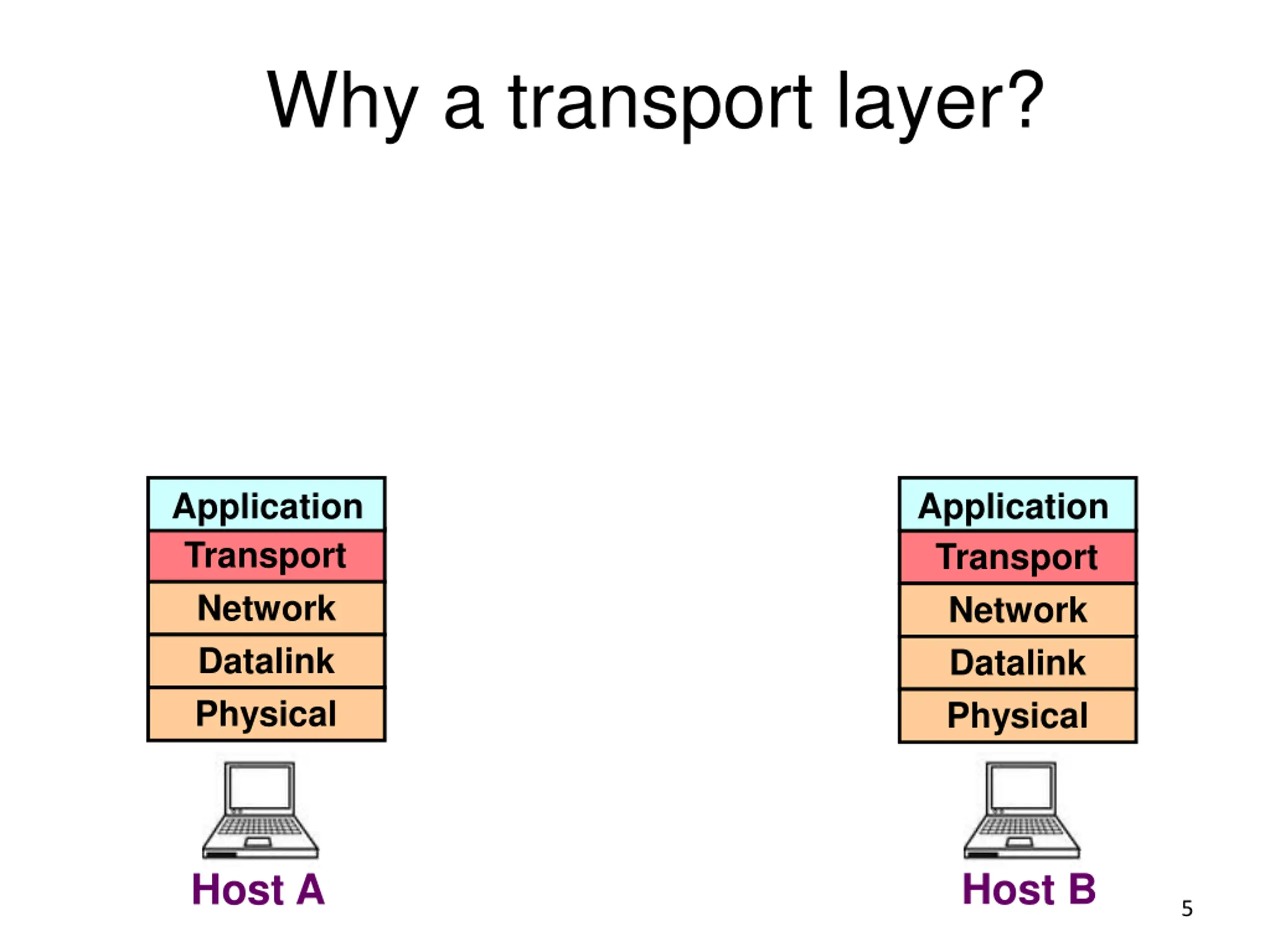 Why a transport layer?

Application
Transport
Network
Datalink
Physical

Host A

Application
Transport
Network
Datalink
Physical

Host B

5